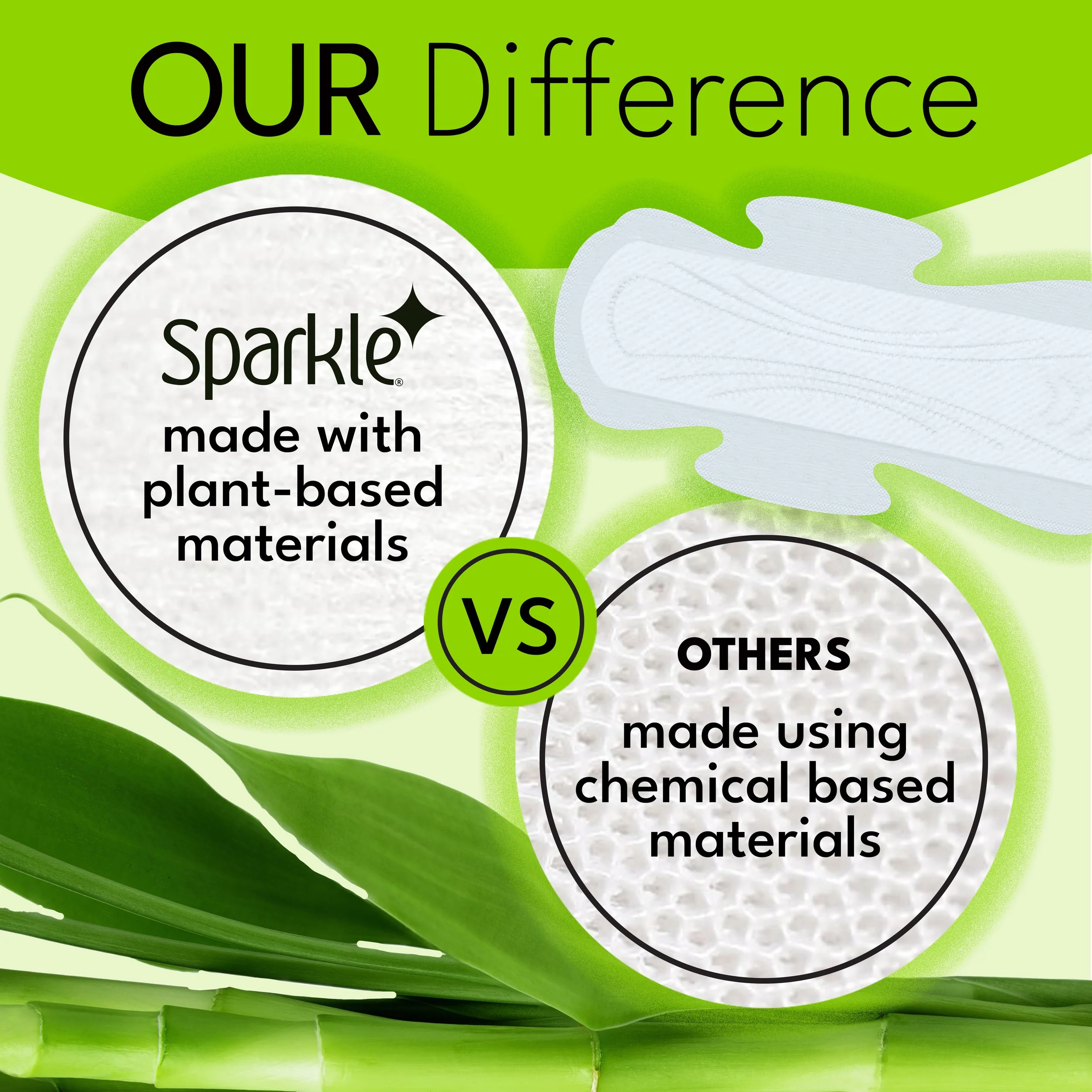 OUR Difference

Sparkle®
made with plant-based materials

VS

OTHERS
made using chemical based materials